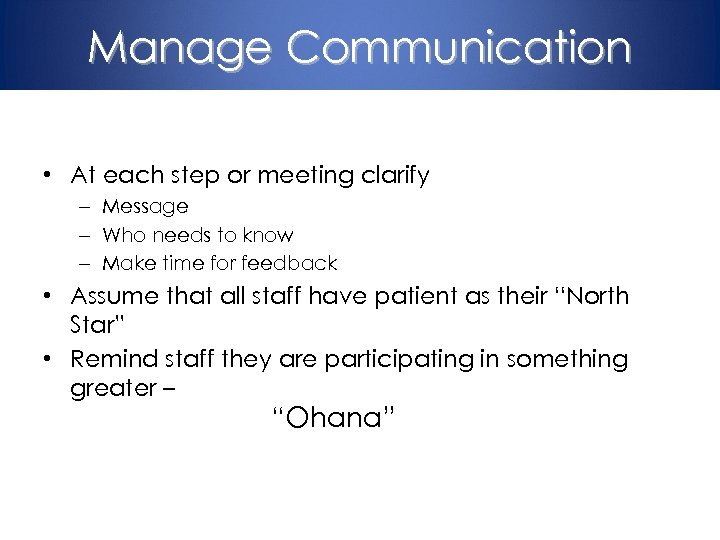 Manage Communication

• At each step or meeting clarify
– Message
– Who needs to know
– Make time for feedback
• Assume that all staff have patient as their "North Star"
• Remind staff they are participating in something greater –

"Ohana"